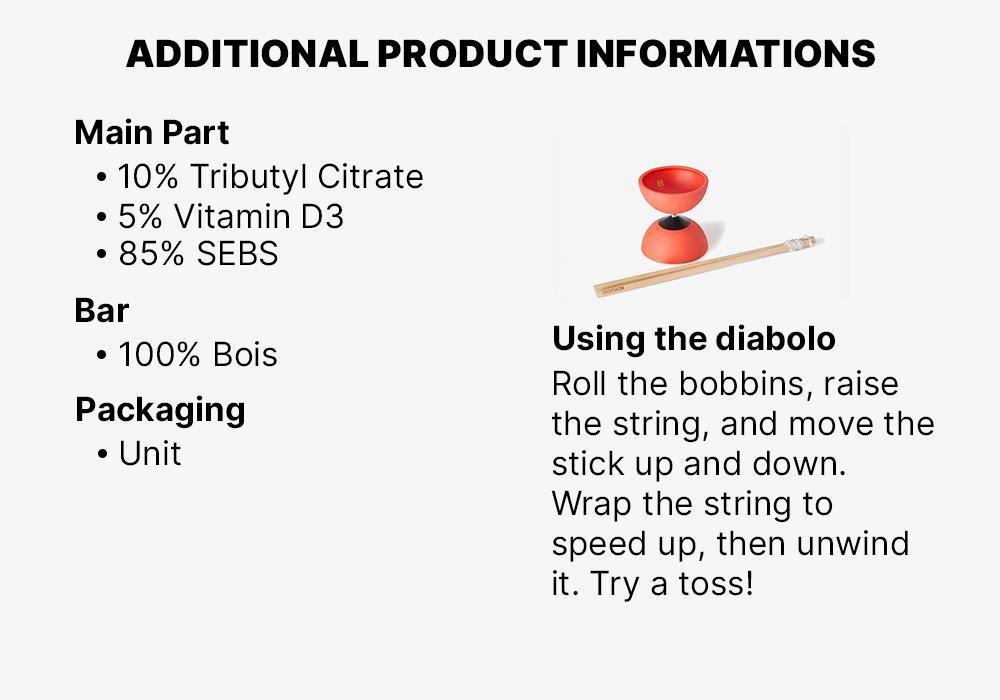 ADDITIONAL PRODUCT INFORMATIONS

Main Part
• 10% Tributyl Citrate
• 5% Vitamin D3
• 85% SEBS

Bar
• 100% Bois

Packaging
• Unit

Using the diabolo
Roll the bobbins, raise the string, and move the stick up and down. Wrap the string to speed up, then unwind it. Try a toss!